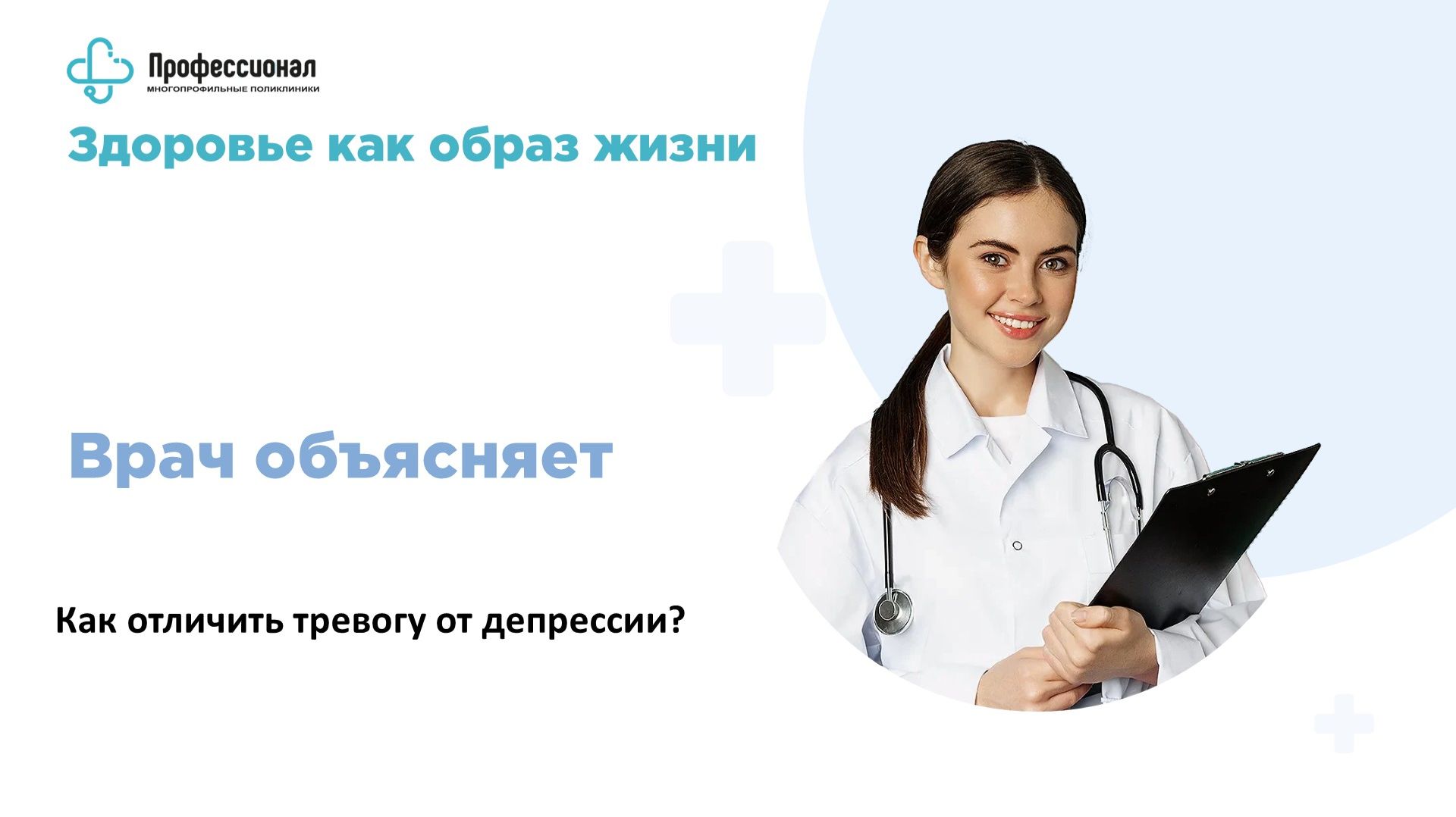 Профессионал
МНОГОПРОФИЛЬНЫЕ ПОЛИКЛИНИКИ

Здоровье как образ жизни

Врач объясняет

Как отличить тревогу от депрессии?